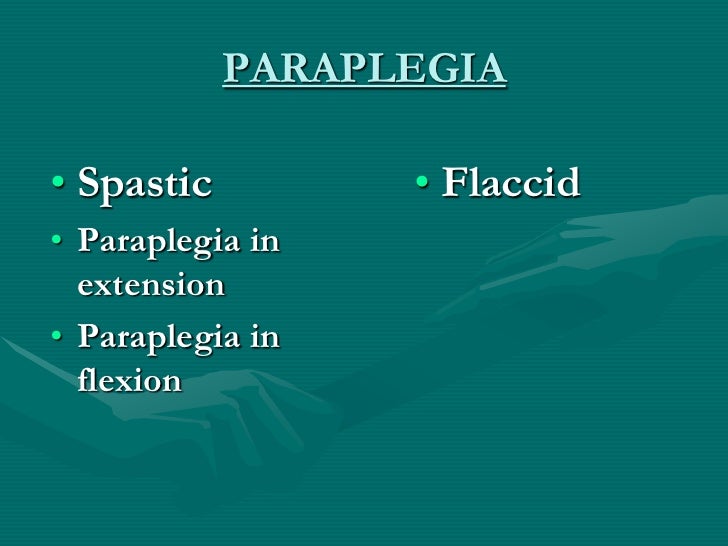 PARAPLEGIA

• Spastic
• Paraplegia in extension
• Paraplegia in flexion

• Flaccid